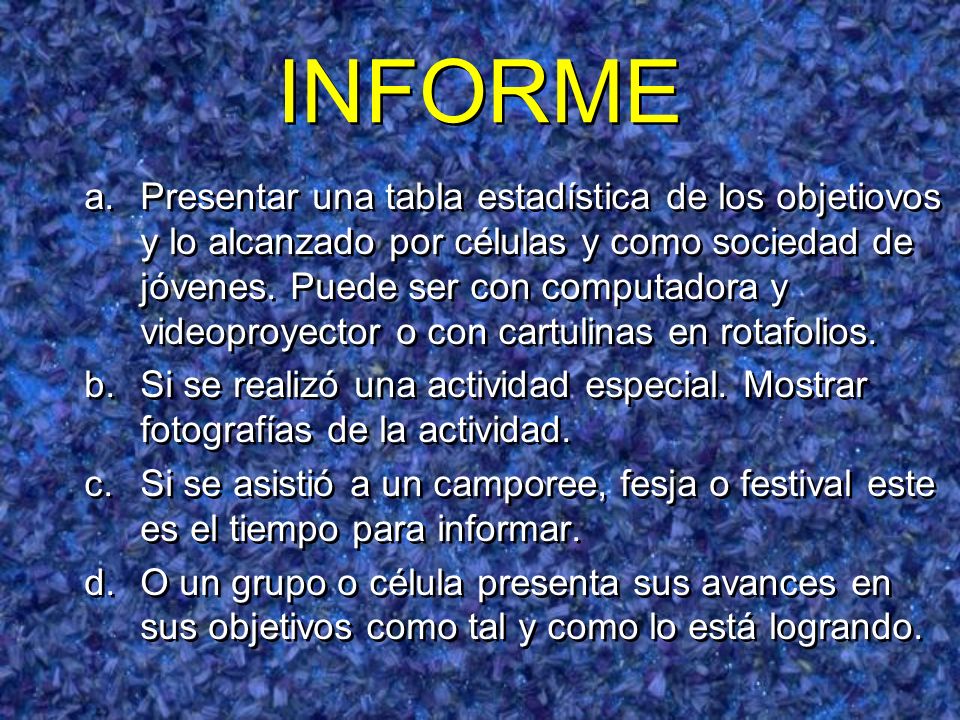 INFORME

a. Presentar una tabla estadística de los objetiovos y lo alcanzado por células y como sociedad de jóvenes. Puede ser con computadora y videoproyector o con cartulinas en rotafolios.

b. Si se realizó una actividad especial. Mostrar fotografías de la actividad.

c. Si se asistió a un camporee, fesja o festival este es el tiempo para informar.

d. O un grupo o célula presenta sus avances en sus objetivos como tal y como lo está logrando.